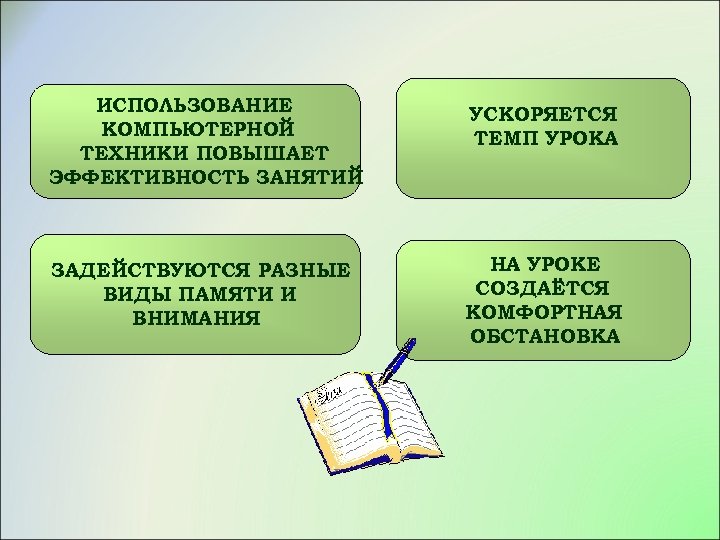 ИСПОЛЬЗОВАНИЕ КОМПЬЮТЕРНОЙ ТЕХНИКИ ПОВЫШАЕТ ЭФФЕКТИВНОСТЬ ЗАНЯТИЙ

УСКОРЯЕТСЯ ТЕМП УРОКА

ЗАДЕЙСТВУЮТСЯ РАЗНЫЕ ВИДЫ ПАМЯТИ И ВНИМАНИЯ

НА УРОКЕ СОЗДАЁТСЯ КОМФОРТНАЯ ОБСТАНОВКА